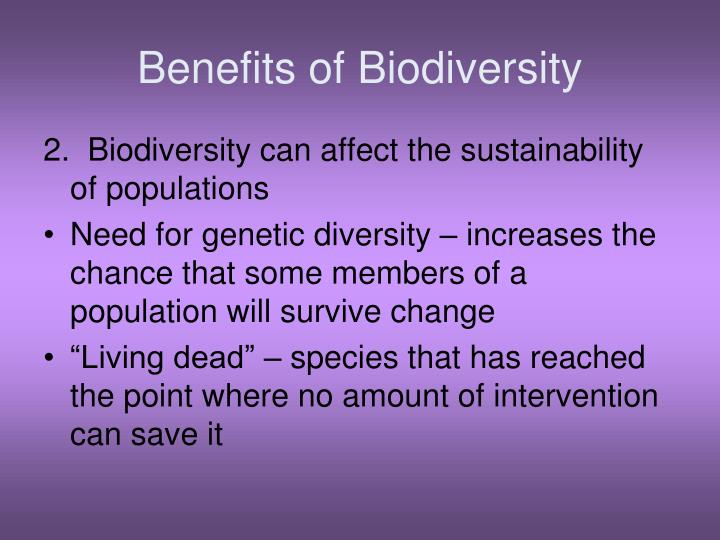 Benefits of Biodiversity

2. Biodiversity can affect the sustainability of populations

• Need for genetic diversity – increases the chance that some members of a population will survive change

• “Living dead” – species that has reached the point where no amount of intervention can save it